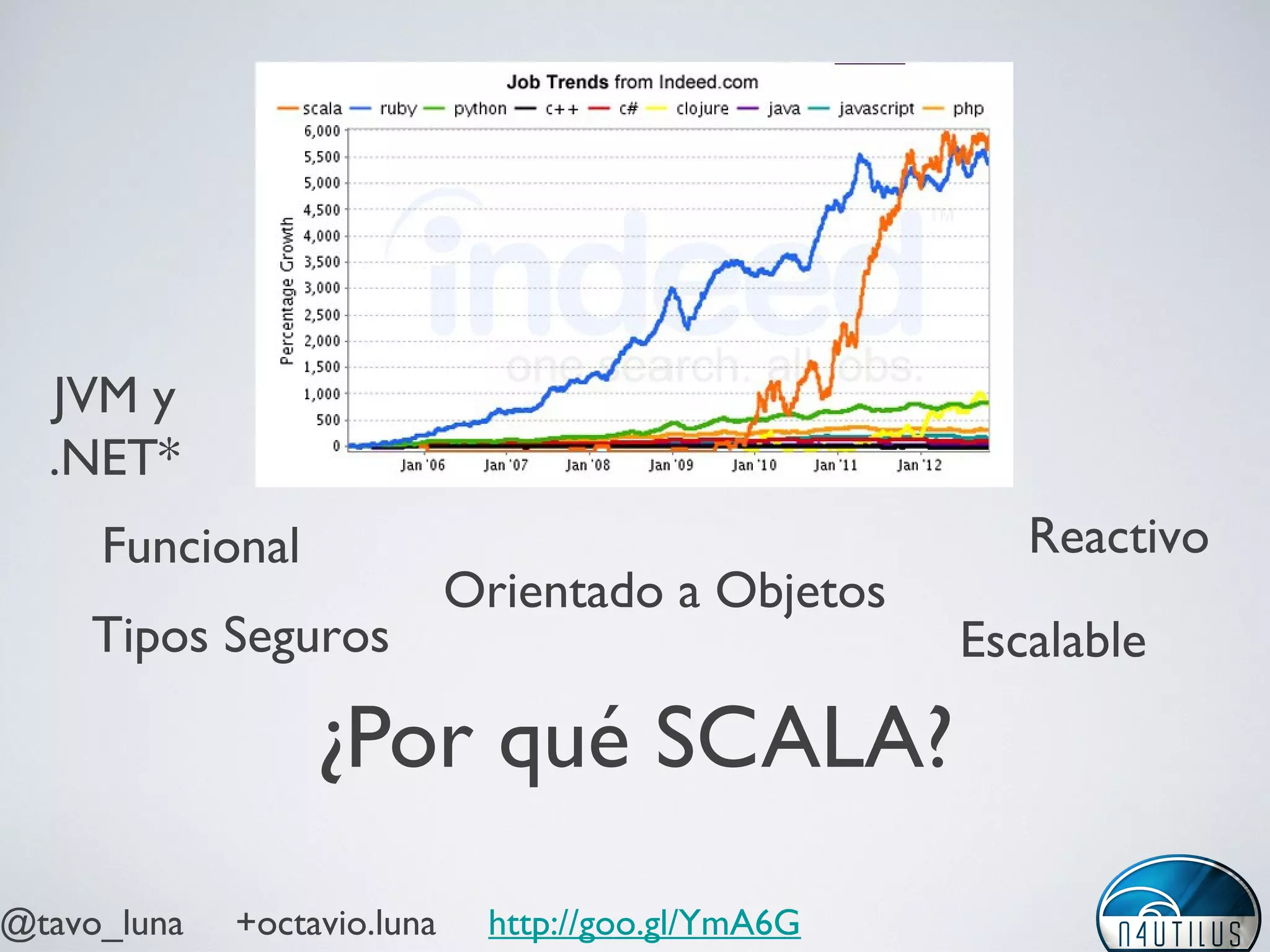 Job Trends from Indeed.com

scala ruby python c++ c# clojure java javascript php

Percentage Growth

6,000
5,500
5,000
4,500
4,000
3,500
3,000
2,500
2,000
1,500
1,000
500
0

Jan '06 Jan '07 Jan '08 Jan '09 Jan '10 Jan '11 Jan '12

indeed one search. all jobs.

JVM y .NET*

Funcional

Reactivo

Orientado a Objetos

Tipos Seguros

Escalable

¿Por qué SCALA?

@tavo_luna +octavio.luna http://goo.gl/YmA6G

N4UTILUS